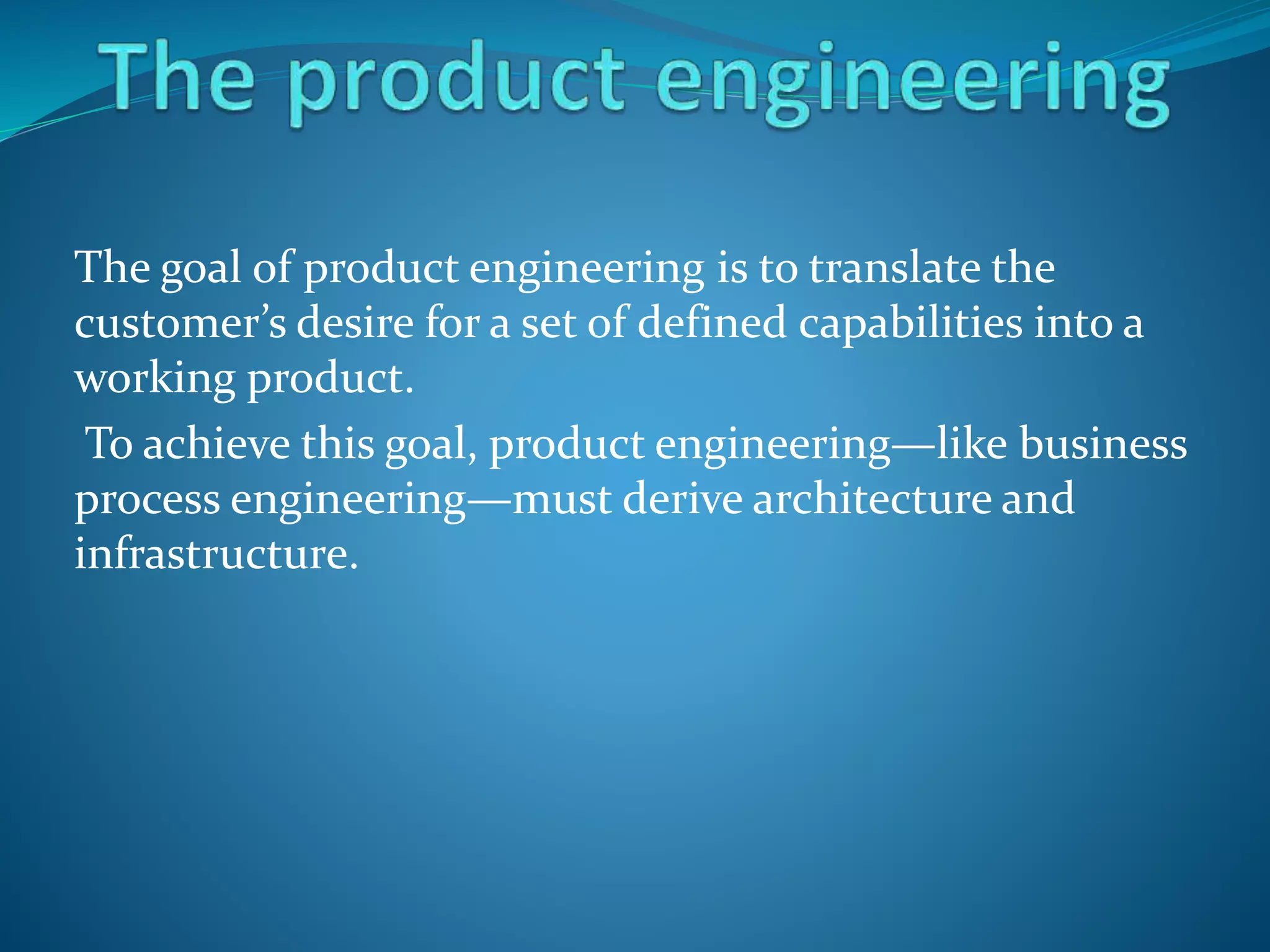 The product engineering

The goal of product engineering is to translate the customer’s desire for a set of defined capabilities into a working product.

To achieve this goal, product engineering—like business process engineering—must derive architecture and infrastructure.